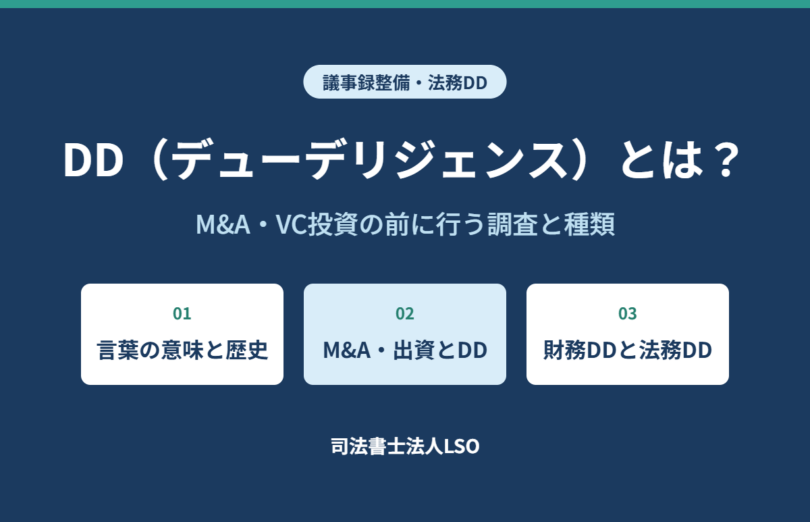 議事録整備・法務DD

DD（デューデリジェンス）とは？

M&A・VC投資の前に行う調査と種類

01
言葉の意味と歴史

02
M&A・出資とDD

03
財務DDと法務DD

司法書士法人LSO